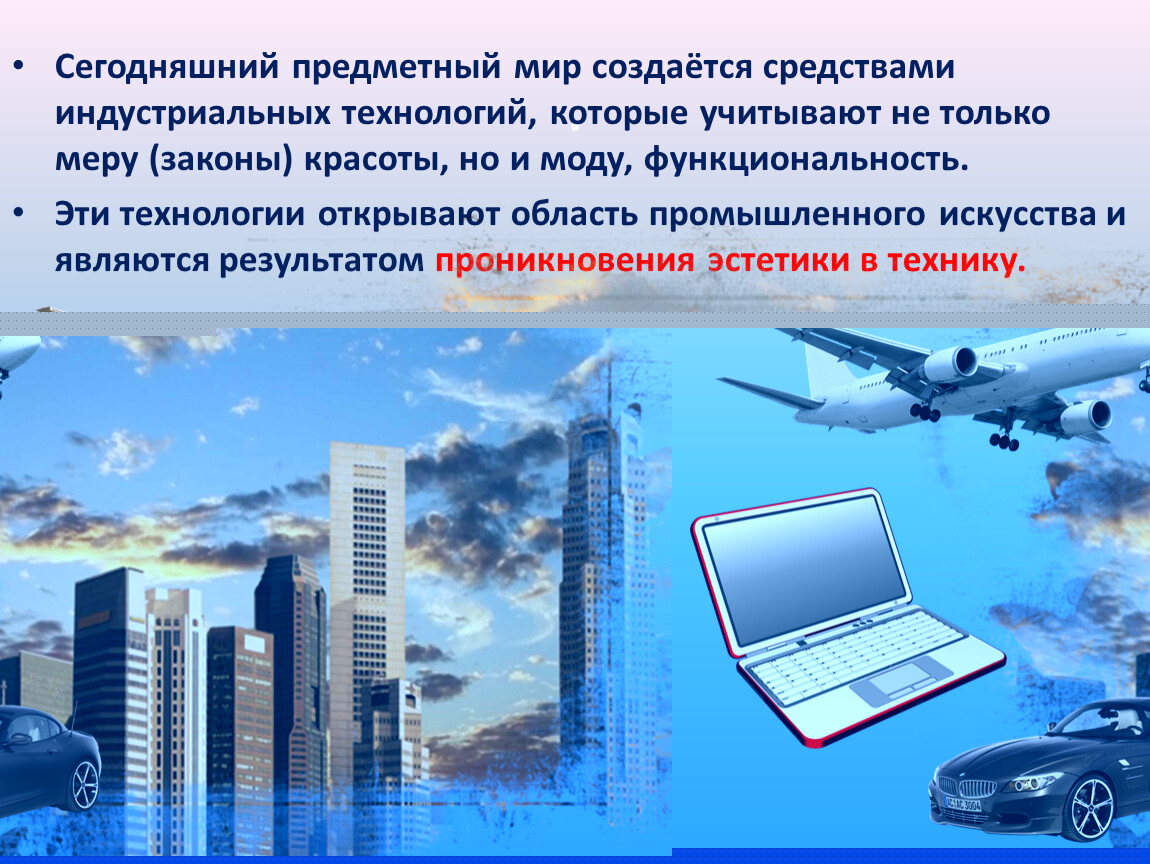 • Сегодняшний предметный мир создаётся средствами индустриальных технологий, которые учитывают не только меру (законы) красоты, но и моду, функциональность.

• Эти технологии открывают область промышленного искусства и являются результатом проникновения эстетики в технику.